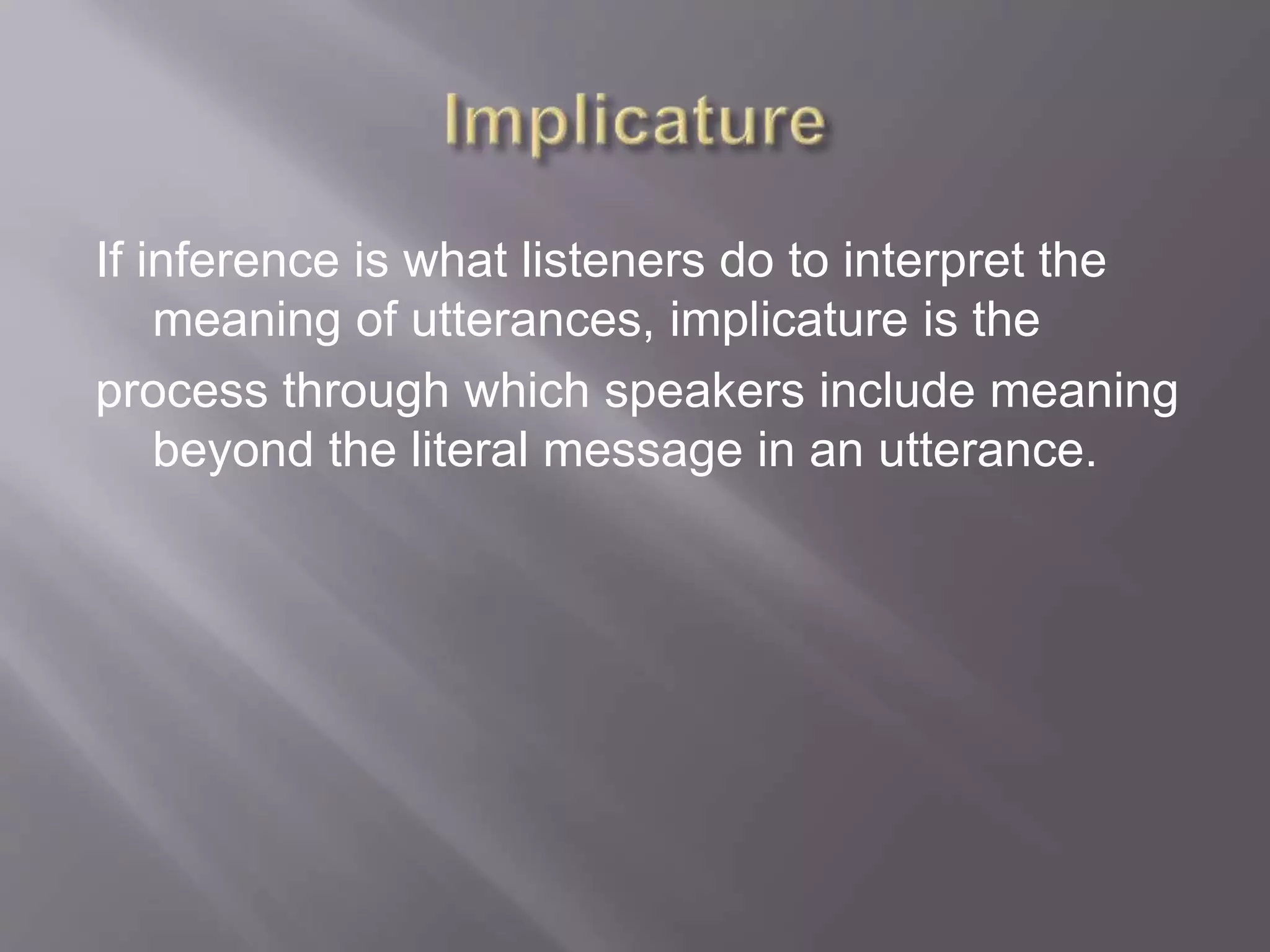 Implicature

If inference is what listeners do to interpret the meaning of utterances, implicature is the

process through which speakers include meaning beyond the literal message in an utterance.